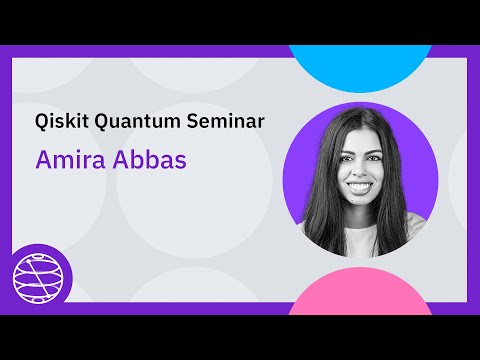 Qiskit Quantum Seminar

Amira Abbas